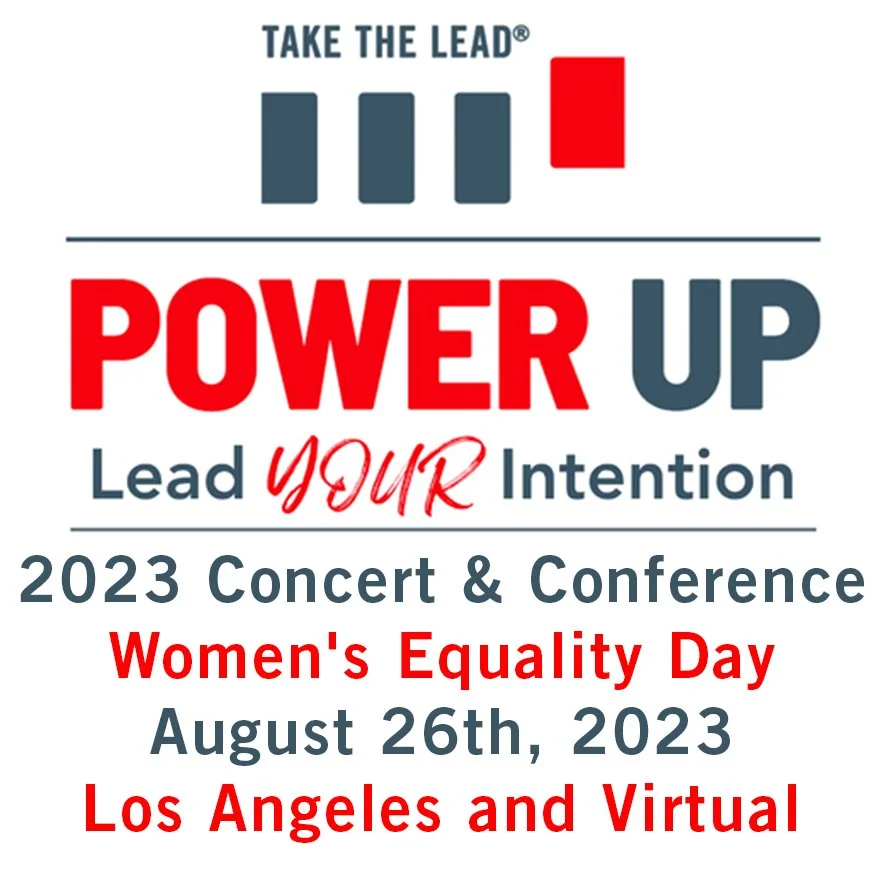 TAKE THE LEAD®

POWER UP

Lead YOUR Intention

2023 Concert & Conference
Women's Equality Day
August 26th, 2023
Los Angeles and Virtual